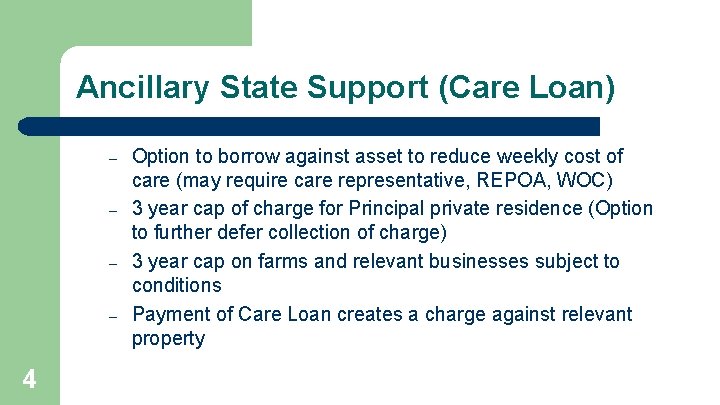 Ancillary State Support (Care Loan)

– Option to borrow against asset to reduce weekly cost of care (may require care representative, REPOA, WOC)

– 3 year cap of charge for Principal private residence (Option to further defer collection of charge)

– 3 year cap on farms and relevant businesses subject to conditions

– Payment of Care Loan creates a charge against relevant property

4